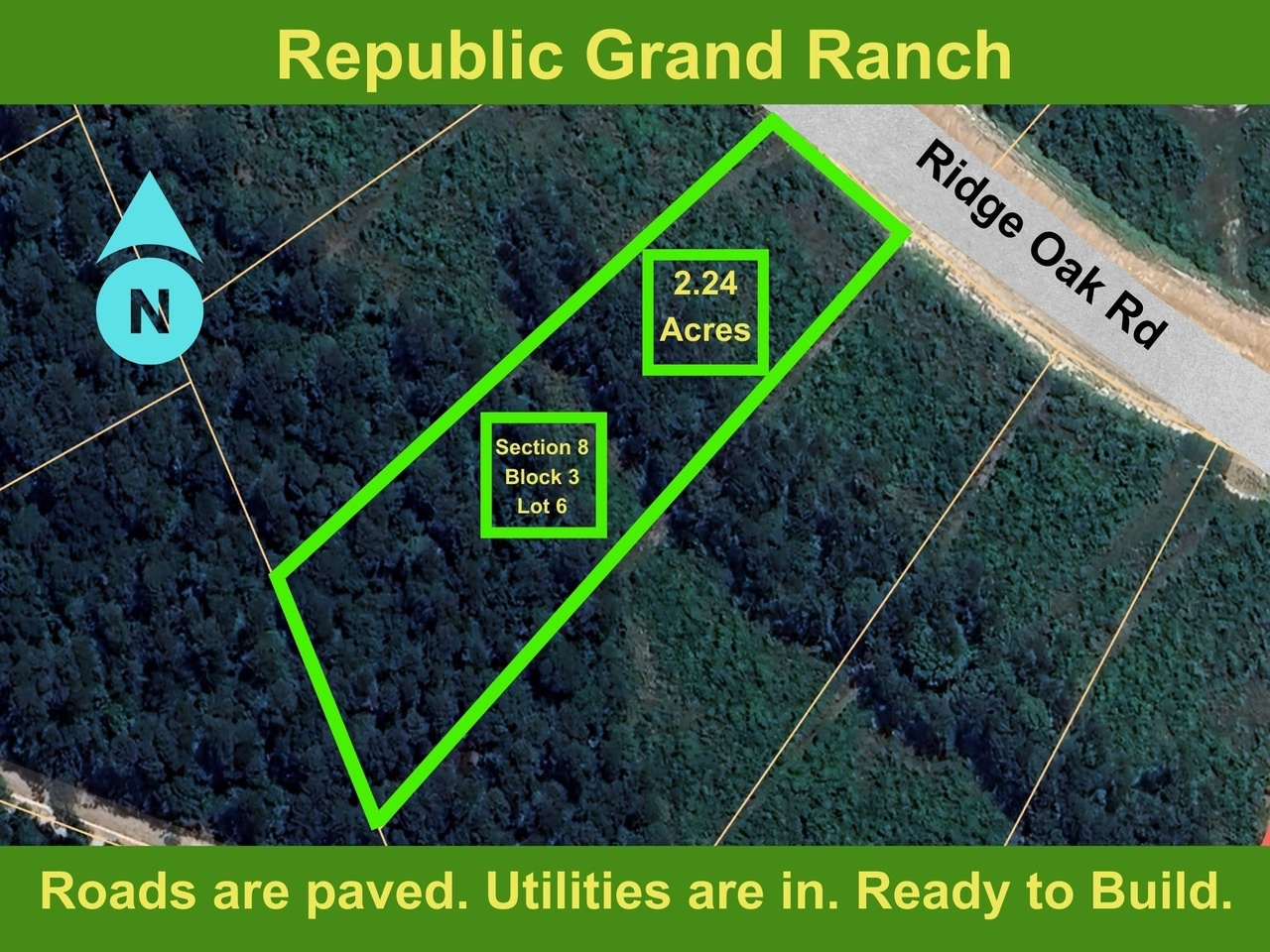 Republic Grand Ranch

N

Ridge Oak Rd

2.24 Acres

Section 8
Block 3
Lot 6

Roads are paved. Utilities are in. Ready to Build.